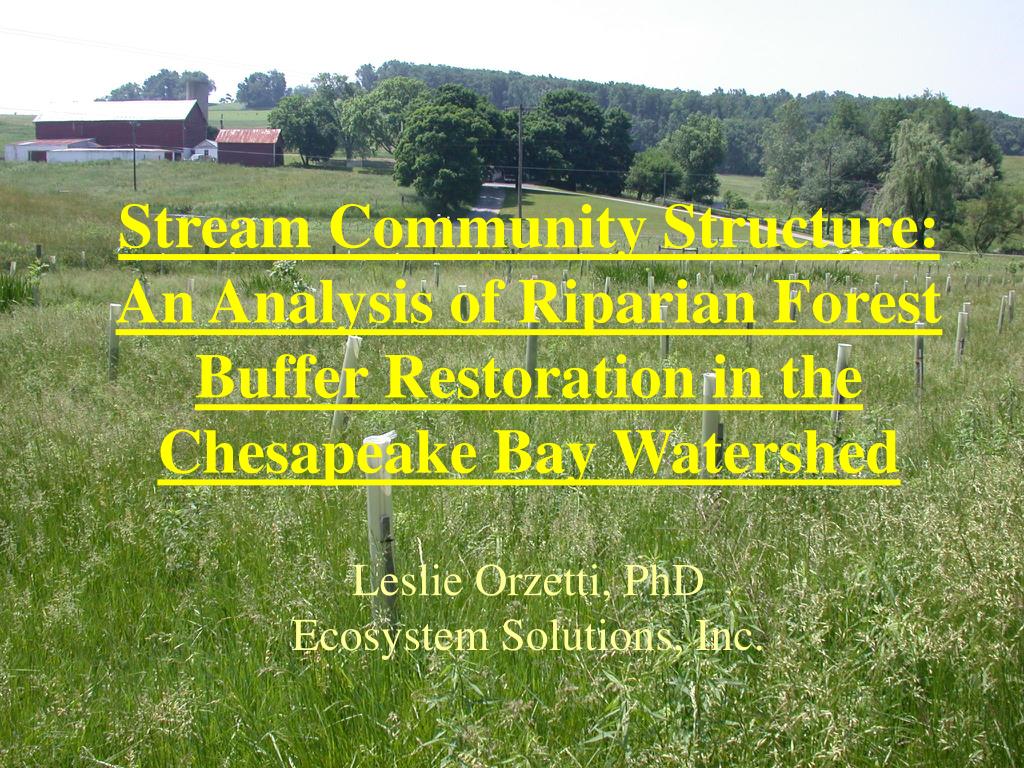 Stream Community Structure: An Analysis of Riparian Forest Buffer Restoration in the Chesapeake Bay Watershed

Leslie Orzetti, PhD
Ecosystem Solutions, Inc.